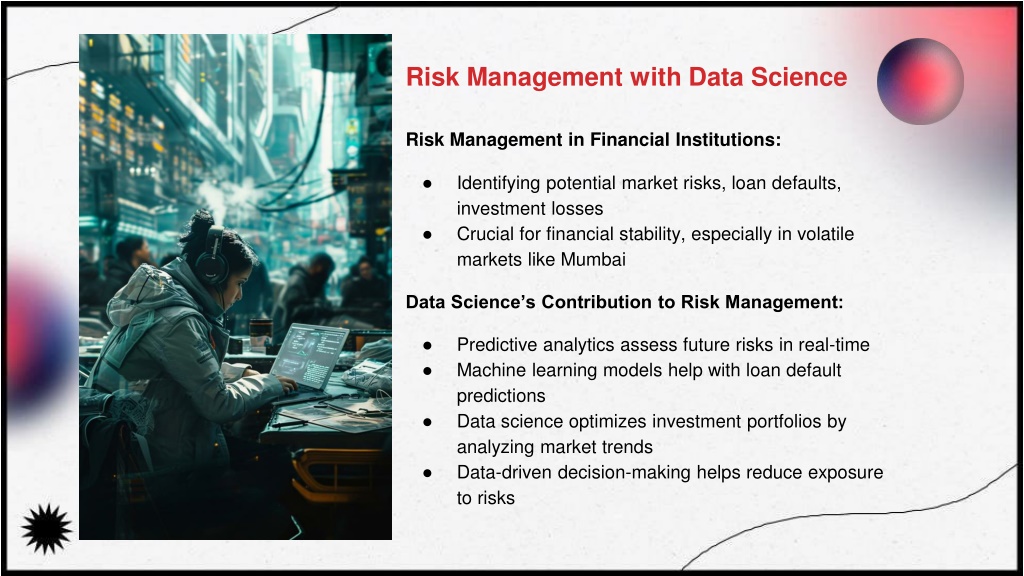 Risk Management with Data Science

Risk Management in Financial Institutions:

● Identifying potential market risks, loan defaults, investment losses
● Crucial for financial stability, especially in volatile markets like Mumbai

Data Science's Contribution to Risk Management:

● Predictive analytics assess future risks in real-time
● Machine learning models help with loan default predictions
● Data science optimizes investment portfolios by analyzing market trends
● Data-driven decision-making helps reduce exposure to risks